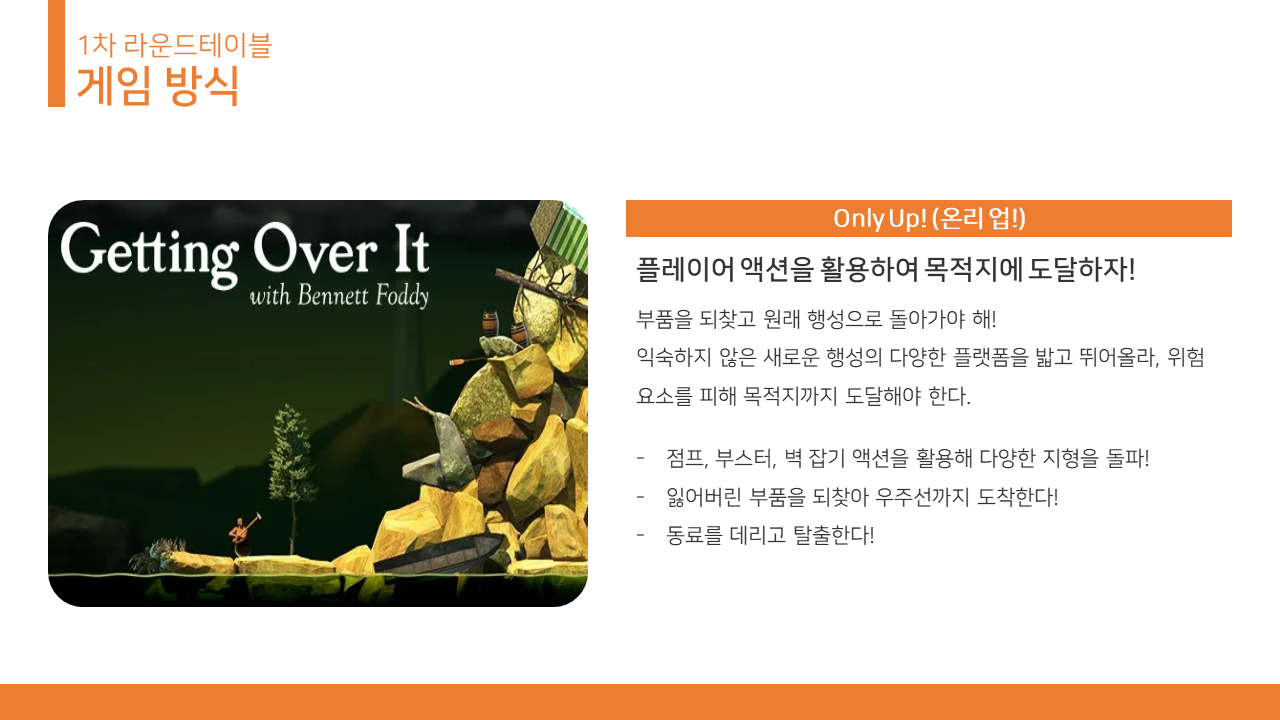 1차 라운드테이블
게임 방식

Getting Over It
with Bennett Foddy

Only Up! (온리 업!)

플레이어 액션을 활용하여 목적지에 도달하자!

부품을 되찾고 원래 행성으로 돌아가야 해!
익숙하지 않은 새로운 행성의 다양한 플랫폼을 밟고 뛰어올라, 위험 요소를 피해 목적지까지 도달해야 한다.

- 점프, 부스터, 벽 잡기 액션을 활용해 다양한 지형을 돌파!
- 잃어버린 부품을 되찾아 우주선까지 도착한다!
- 동료를 데리고 탈출한다!